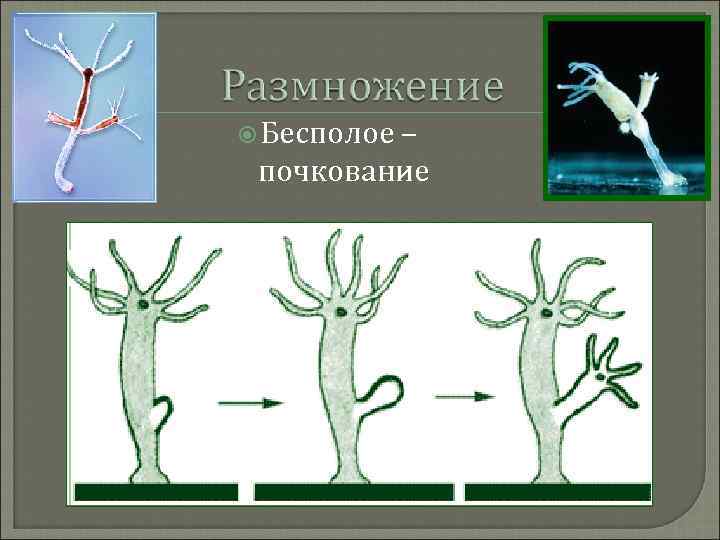 Размножение

Бесполое – почкование